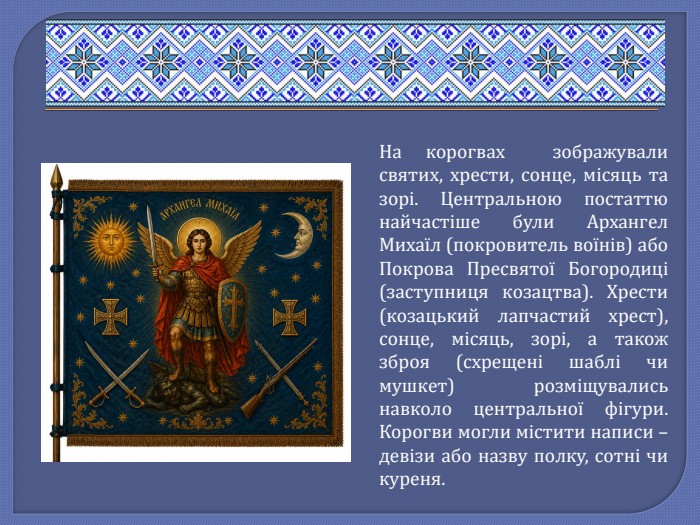 АРХАНГЕЛ МИХАЇЛ

На корогвах зображували святих, хрести, сонце, місяць та зорі. Центральною постаттю найчастіше були Архангел Михаїл (покровитель воїнів) або Покрова Пресвятої Богородиці (заступниця козацтва). Хрести (козацький лапчастий хрест), сонце, місяць, зорі, а також зброя (схрещені шаблі чи мушкет) розміщувались навколо центральної фігури. Корогви могли містити написи – девізи або назву полку, сотні чи куреня.